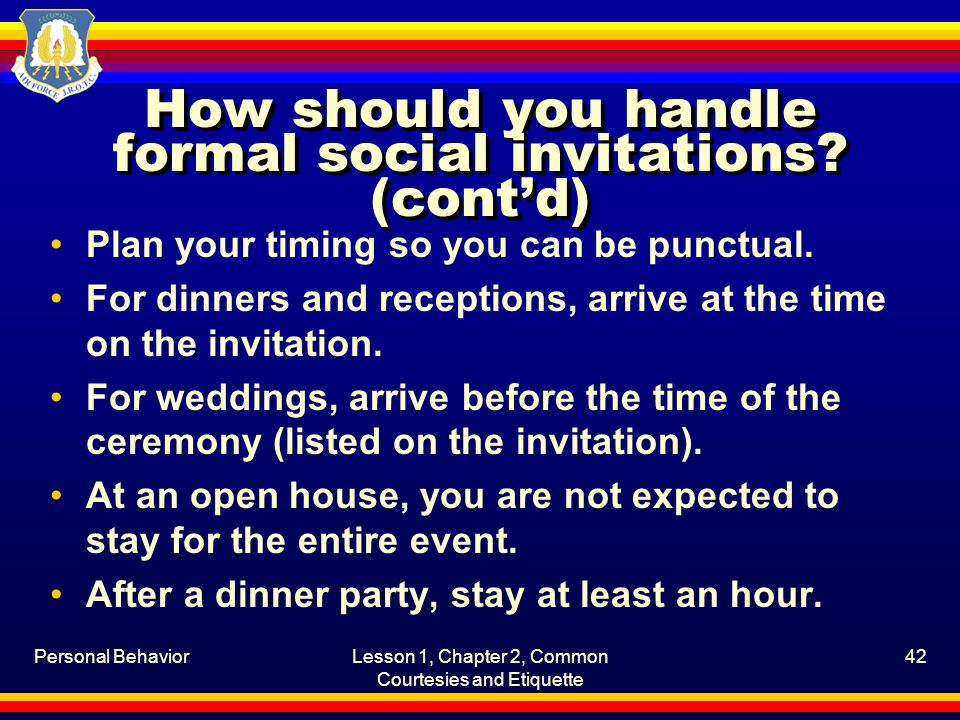 AIR FORCE J.R.O.T.C.

How should you handle formal social invitations? (cont'd)

• Plan your timing so you can be punctual.
• For dinners and receptions, arrive at the time on the invitation.
• For weddings, arrive before the time of the ceremony (listed on the invitation).
• At an open house, you are not expected to stay for the entire event.
• After a dinner party, stay at least an hour.

Personal Behavior

Lesson 1, Chapter 2, Common Courtesies and Etiquette

42